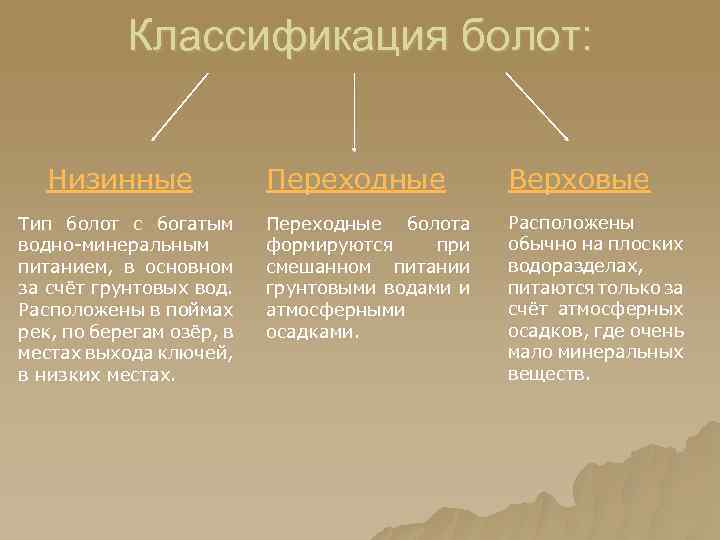 Классификация болот:

Низинные

Тип болот с богатым водно-минеральным питанием, в основном за счёт грунтовых вод. Расположены в поймах рек, по берегам озёр, в местах выхода ключей, в низких местах.

Переходные

Переходные болота формируются при смешанном питании грунтовыми водами и атмосферными осадками.

Верховые

Расположены обычно на плоских водоразделах, питаются только за счёт атмосферных осадков, где очень мало минеральных веществ.